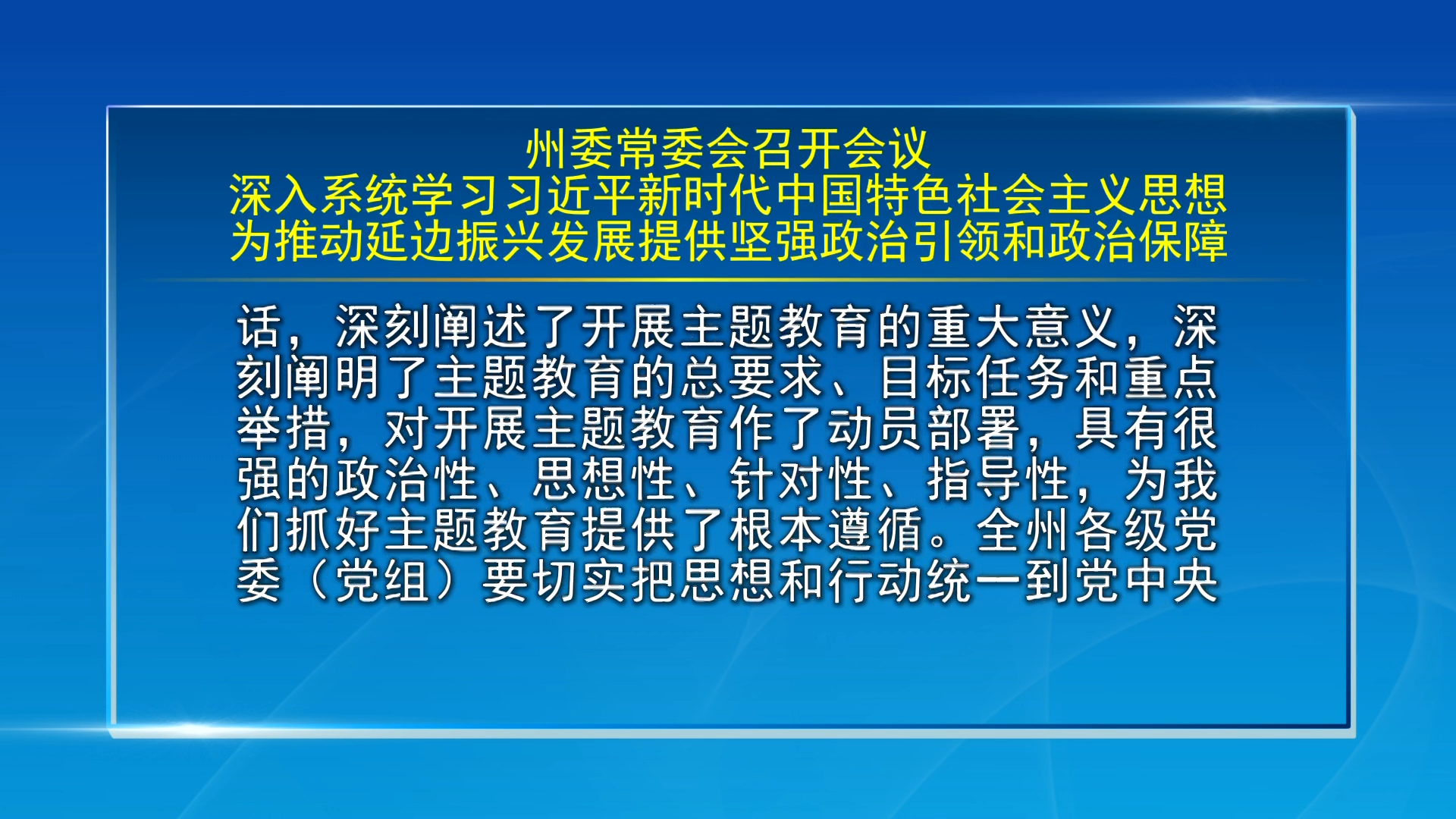 州委常委会召开会议
深入系统学习习近平新时代中国特色社会主义思想
为推动延边振兴发展提供坚强政治引领和政治保障

话，深刻阐述了开展主题教育的重大意义，深刻阐明了主题教育的总要求、目标任务和重点举措，对开展主题教育作了动员部署，具有很强的政治性、思想性、针对性、指导性，为我们抓好主题教育提供了根本遵循。全州各级党委（党组）要切实把思想和行动统一到党中央